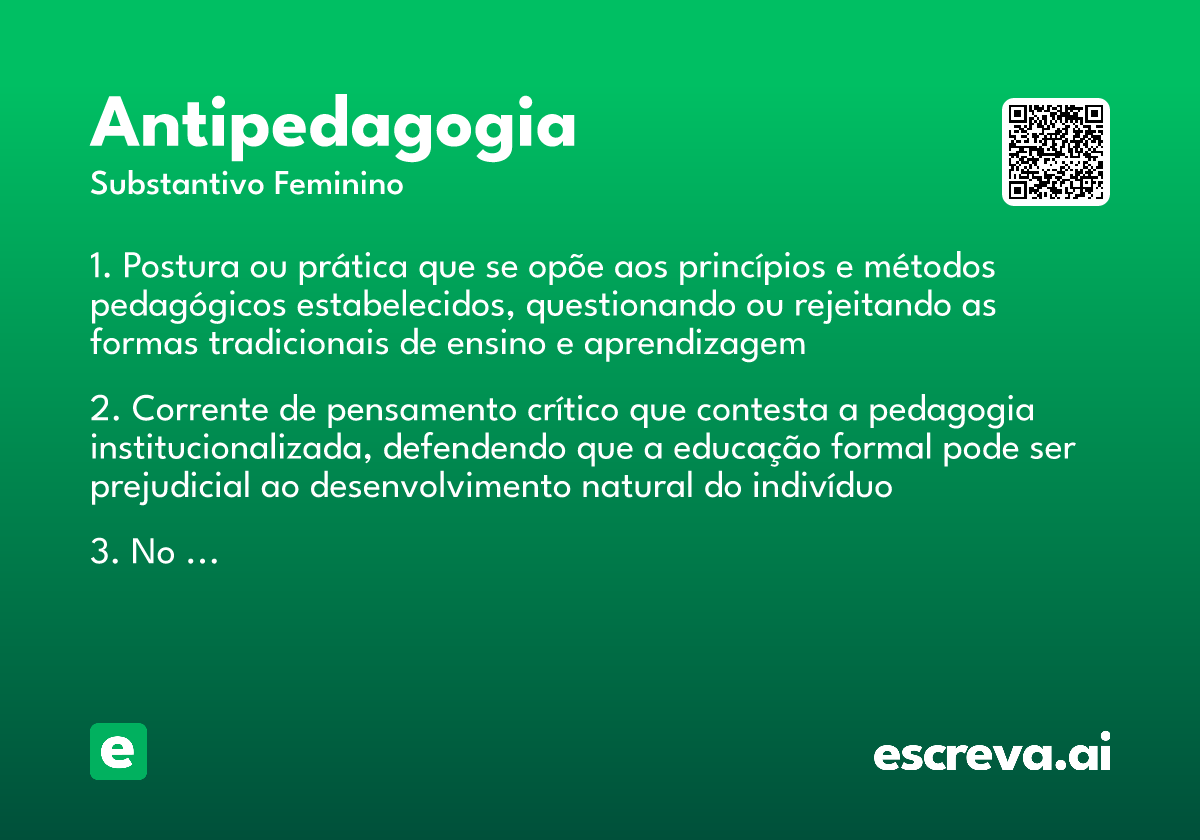 Antipedagogia
Substantivo Feminino

1. Postura ou prática que se opõe aos princípios e métodos pedagógicos estabelecidos, questionando ou rejeitando as formas tradicionais de ensino e aprendizagem

2. Corrente de pensamento crítico que contesta a pedagogia institucionalizada, defendendo que a educação formal pode ser prejudicial ao desenvolvimento natural do indivíduo

3. No …

e

escreva.ai